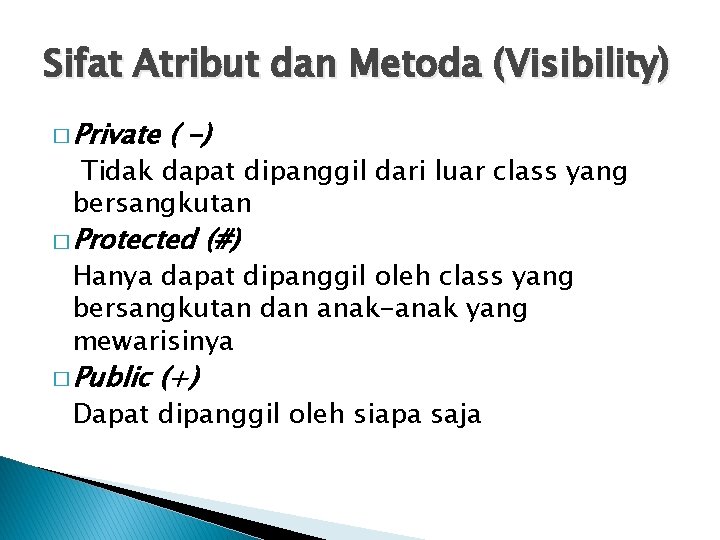 Sifat Atribut dan Metoda (Visibility)

□ Private ( -)
Tidak dapat dipanggil dari luar class yang bersangkutan

□ Protected (#)
Hanya dapat dipanggil oleh class yang bersangkutan dan anak-anak yang mewarisinya

□ Public (+)
Dapat dipanggil oleh siapa saja